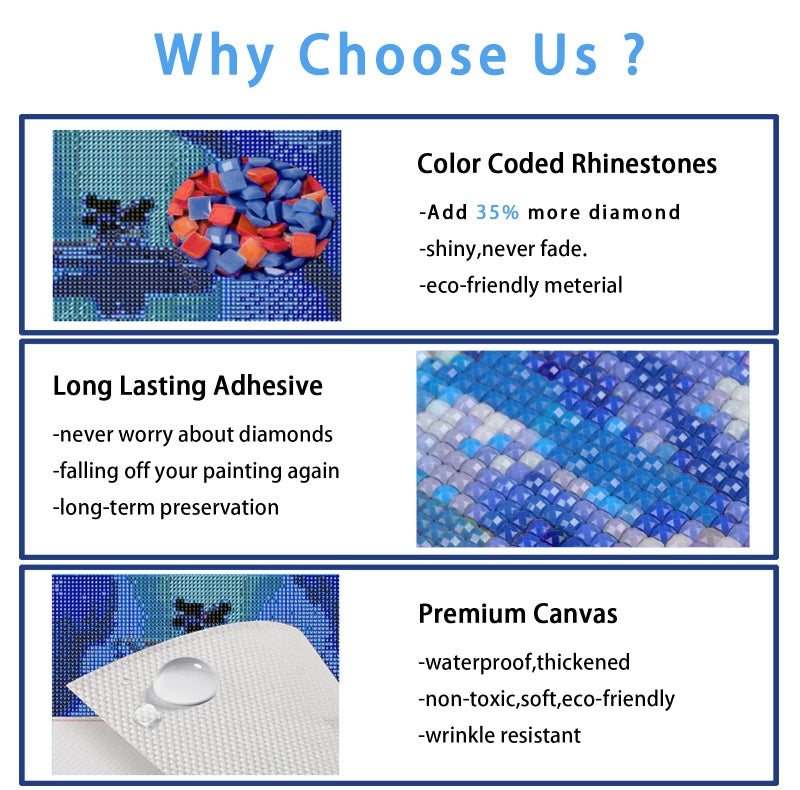 Why Choose Us ?

Color Coded Rhinestones

-Add 35% more diamond

-shiny,never fade.

-eco-friendly meterial

Long Lasting Adhesive

-never worry about diamonds

-falling off your painting again

-long-term preservation

Premium Canvas

-waterproof,thickened

-non-toxic,soft,eco-friendly

-wrinkle resistant